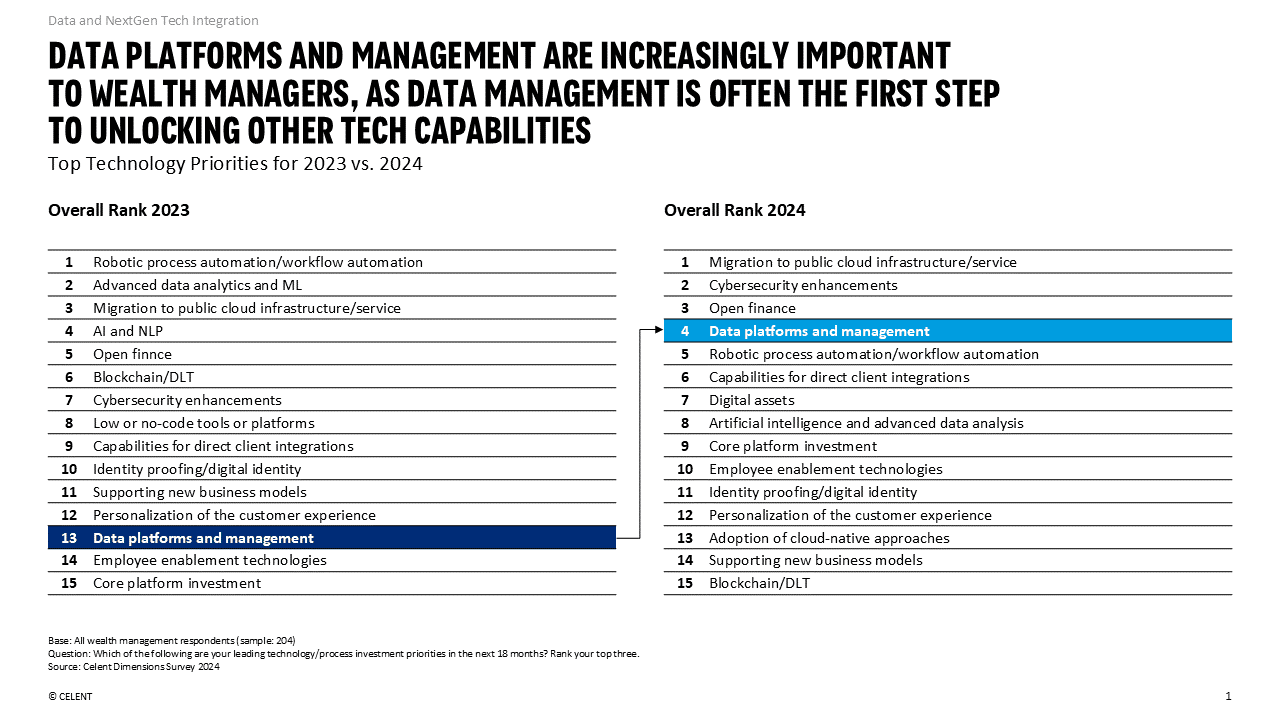 Data and NextGen Tech Integration

DATA PLATFORMS AND MANAGEMENT ARE INCREASINGLY IMPORTANT TO WEALTH MANAGERS, AS DATA MANAGEMENT IS OFTEN THE FIRST STEP TO UNLOCKING OTHER TECH CAPABILITIES

Top Technology Priorities for 2023 vs. 2024

Overall Rank 2023

| | |
|---|---|
| 1 | Robotic process automation/workflow automation |
| 2 | Advanced data analytics and ML |
| 3 | Migration to public cloud infrastructure/service |
| 4 | AI and NLP |
| 5 | Open finnce |
| 6 | Blockchain/DLT |
| 7 | Cybersecurity enhancements |
| 8 | Low or no-code tools or platforms |
| 9 | Capabilities for direct client integrations |
| 10 | Identity proofing/digital identity |
| 11 | Supporting new business models |
| 12 | Personalization of the customer experience |
| 13 | Data platforms and management |
| 14 | Employee enablement technologies |
| 15 | Core platform investment |

Overall Rank 2024

| | |
|---|---|
| 1 | Migration to public cloud infrastructure/service |
| 2 | Cybersecurity enhancements |
| 3 | Open finance |
| 4 | Data platforms and management |
| 5 | Robotic process automation/workflow automation |
| 6 | Capabilities for direct client integrations |
| 7 | Digital assets |
| 8 | Artificial intelligence and advanced data analysis |
| 9 | Core platform investment |
| 10 | Employee enablement technologies |
| 11 | Identity proofing/digital identity |
| 12 | Personalization of the customer experience |
| 13 | Adoption of cloud-native approaches |
| 14 | Supporting new business models |
| 15 | Blockchain/DLT |

Base: All wealth management respondents (sample: 204)
Question: Which of the following are your leading technology/process investment priorities in the next 18 months? Rank your top three.
Source: Celent Dimensions Survey 2024

© CELENT

1